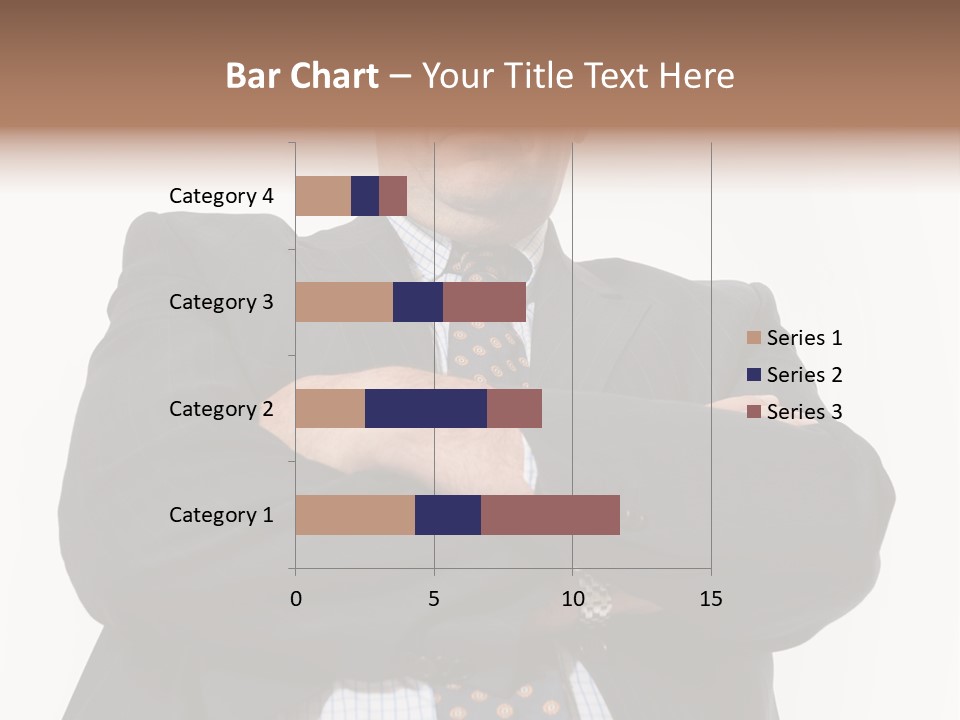 Bar Chart – Your Title Text Here

Category 4
Category 3
Category 2
Category 1

0
5
10
15

Series 1
Series 2
Series 3